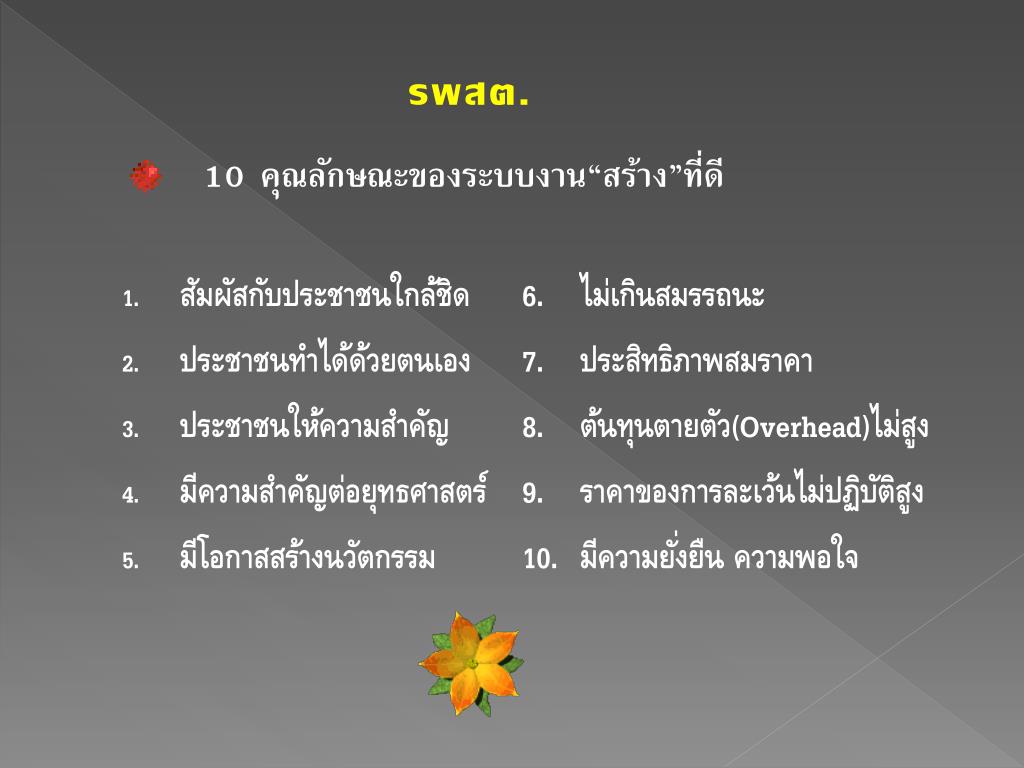 รพสต.

10 คุณลักษณะของระบบงาน“สร้าง”ที่ดี

1. สัมผัสกับประชาชนใกล้ชิด
2. ประชาชนทำได้ด้วยตนเอง
3. ประชาชนให้ความสำคัญ
4. มีความสำคัญต่อยุทธศาสตร์
5. มีโอกาสสร้างนวัตกรรม

6. ไม่เกินสมรรถนะ
7. ประสิทธิภาพสมราคา
8. ต้นทุนตายตัว(Overhead)ไม่สูง
9. ราคาของการละเว้นไม่ปฏิบัติสูง
10. มีความยั่งยืน ความพอใจ